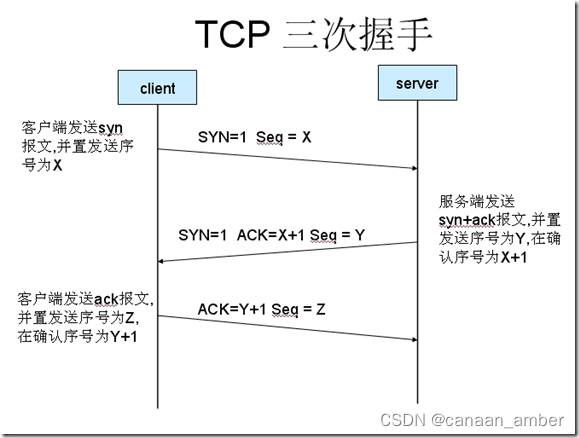 TCP 三次握手

client

server

客户端发送syn报文,并置发送序号为X

SYN=1 Seq = X

服务端发送syn+ack报文,并置发送序号为Y,在确认序号为X+1

SYN=1 ACK=X+1 Seq = Y

客户端发送ack报文,并置发送序号为Z,在确认序号为Y+1

ACK=Y+1 Seq = Z

CSDN @canaan_amber